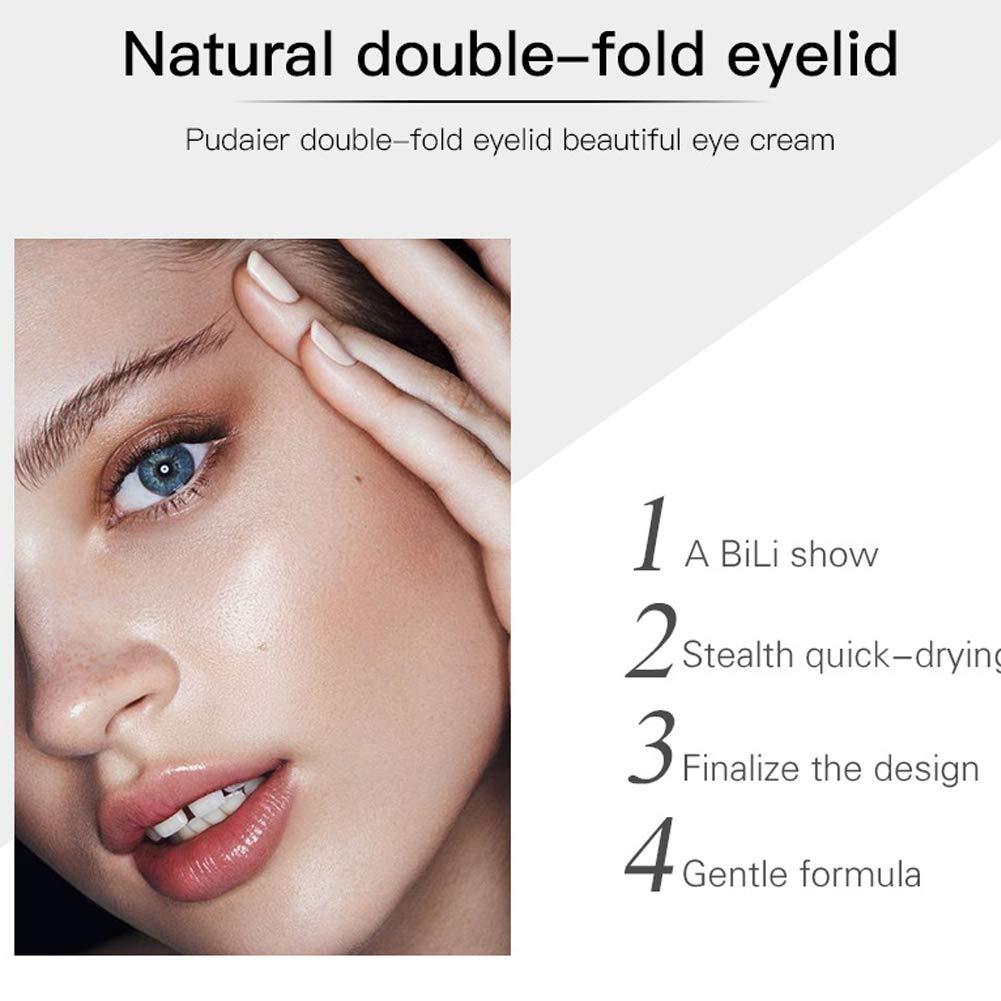 Natural double–fold eyelid

Pudaier double–fold eyelid beautiful eye cream

1 A BiLi show

2 Stealth quick–drying

3 Finalize the design

4 Gentle formula